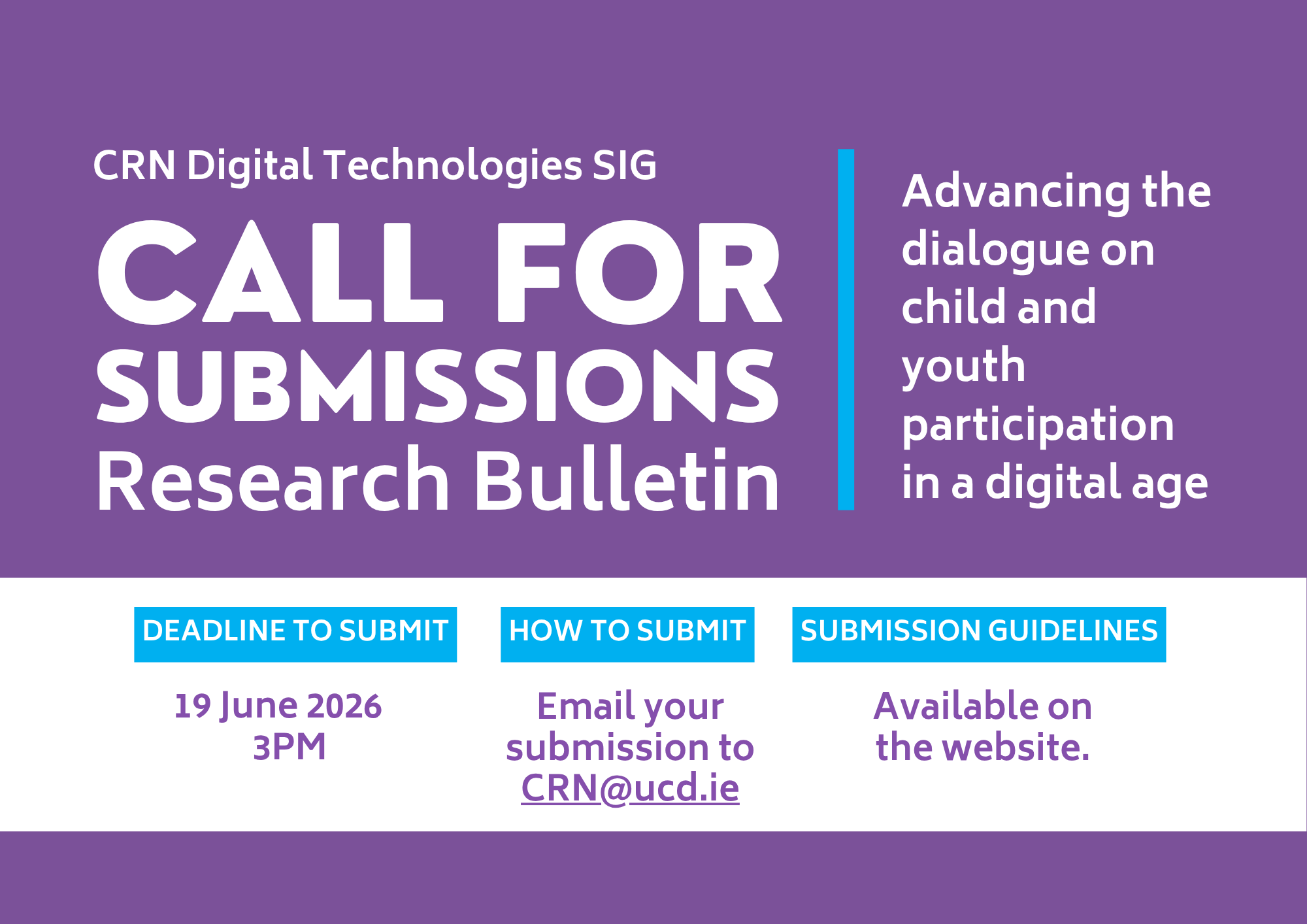 CRN Digital Technologies SIG

CALL FOR SUBMISSIONS

Research Bulletin

Advancing the dialogue on child and youth participation in a digital age

DEADLINE TO SUBMIT

19 June 2026
3PM

HOW TO SUBMIT

Email your submission to CRN@ucd.ie

SUBMISSION GUIDELINES

Available on the website.